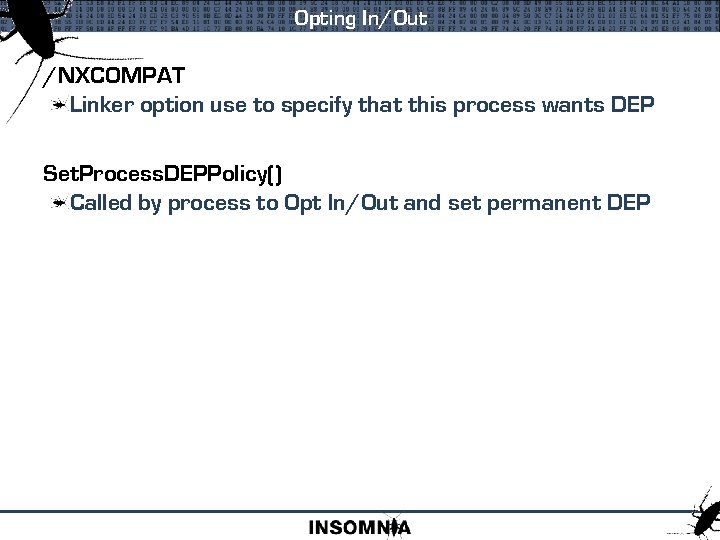 Opting In/Out

/NXCOMPAT

Linker option use to specify that this process wants DEP

SetProcessDEPPolicy()

Called by process to Opt In/Out and set permanent DEP

INSOMNIA